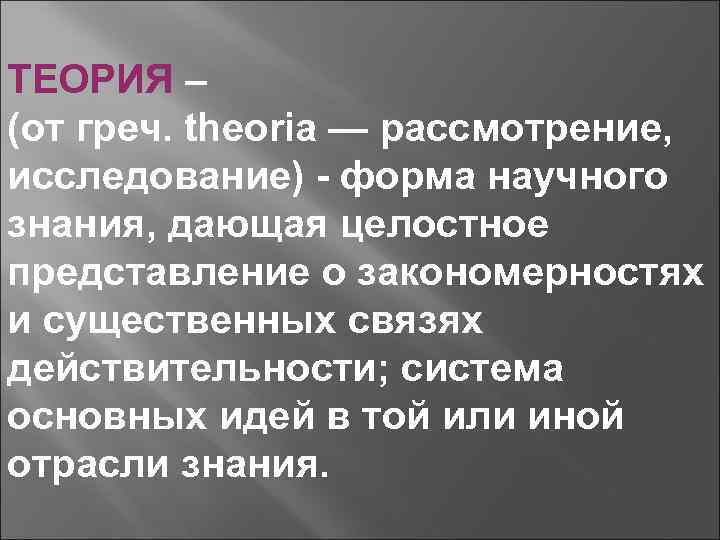 ТЕОРИЯ –
(от греч. theoria — рассмотрение, исследование) - форма научного знания, дающая целостное представление о закономерностях и существенных связях действительности; система основных идей в той или иной отрасли знания.